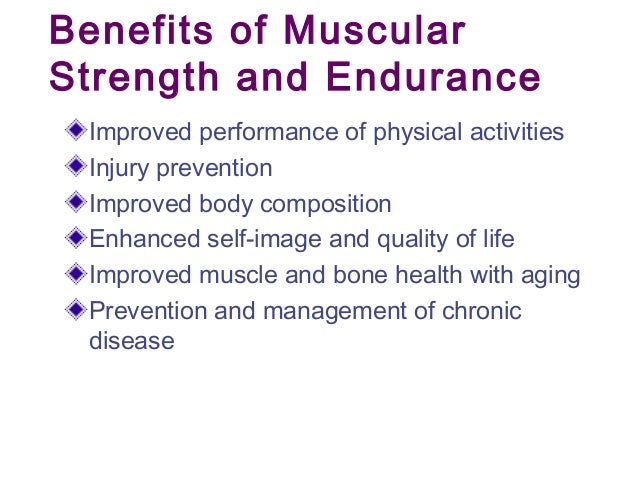 Benefits of Muscular Strength and Endurance

Improved performance of physical activities
Injury prevention
Improved body composition
Enhanced self-image and quality of life
Improved muscle and bone health with aging
Prevention and management of chronic disease